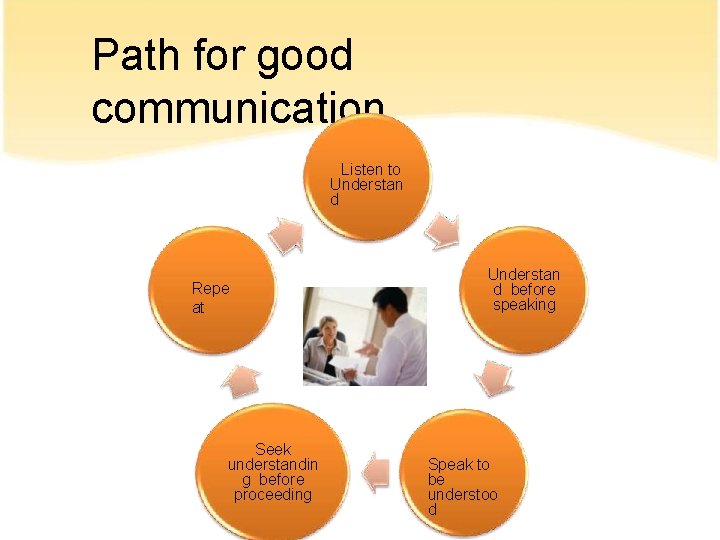 Path for good communication

Listen to Understand

Understand before speaking

Speak to be understood

Seek understanding before proceeding

Repeat